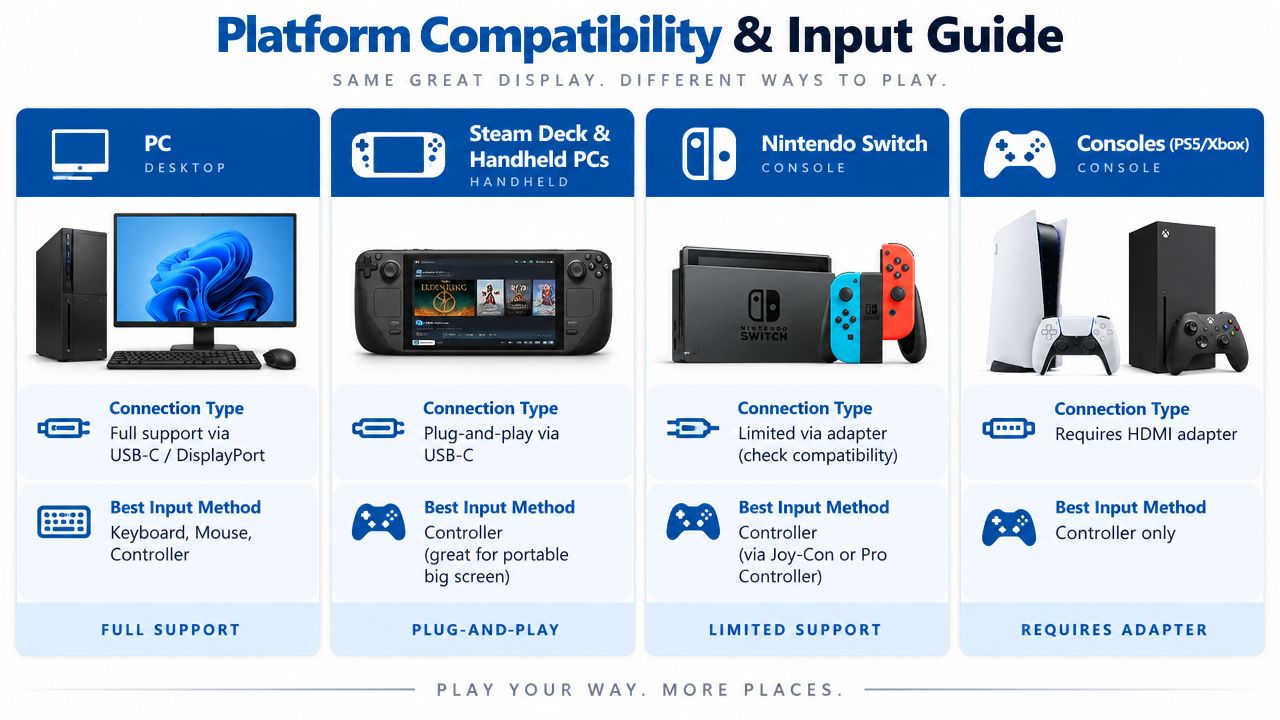 Platform Compatibility & Input Guide

SAME GREAT DISPLAY. DIFFERENT WAYS TO PLAY.

PC
DESKTOP

Connection Type
Full support via USB-C / DisplayPort

Best Input Method
Keyboard, Mouse, Controller

FULL SUPPORT

Steam Deck & Handheld PCs
HANDHELD

ELDEN RING

Connection Type
Plug-and-play via USB-C

Best Input Method
Controller (great for portable big screen)

PLUG-AND-PLAY

Nintendo Switch
CONSOLE

NINTENDO SWITCH

Connection Type
Limited via adapter (check compatibility)

Best Input Method
Controller (via Joy-Con or Pro Controller)

LIMITED SUPPORT

Consoles (PS5/Xbox)
CONSOLE

Connection Type
Requires HDMI adapter

Best Input Method
Controller only

REQUIRES ADAPTER

PLAY YOUR WAY. MORE PLACES.